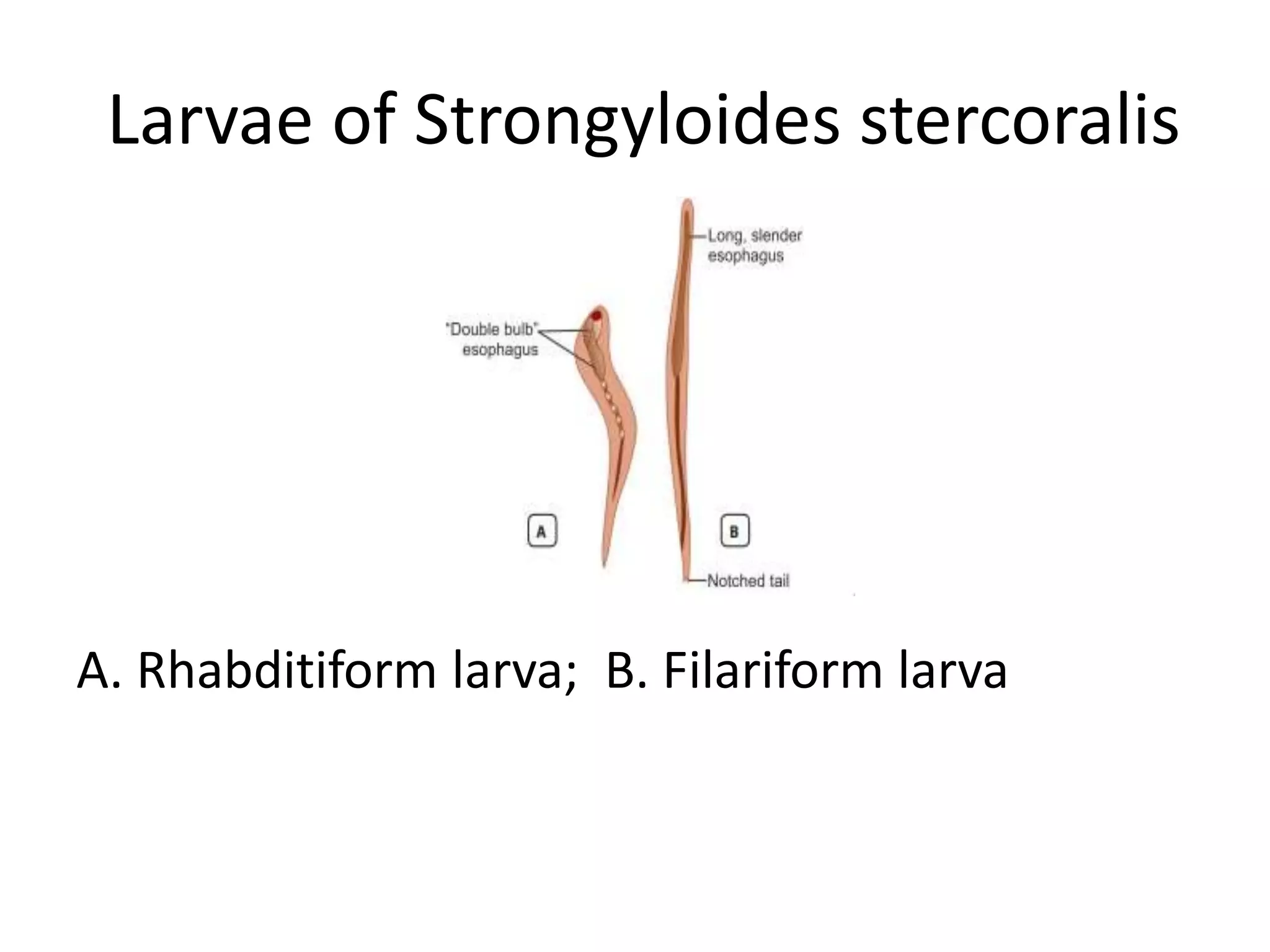 Larvae of Strongyloides stercoralis

Long, slender esophagus

"Double bulb" esophagus

A

B

Notched tail

A. Rhabditiform larva; B. Filariform larva